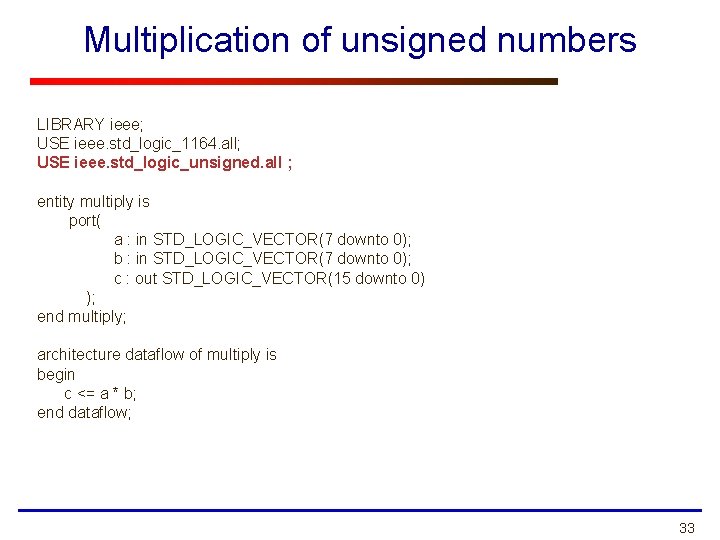 Multiplication of unsigned numbers

LIBRARY ieee;
USE ieee.std_logic_1164.all;
USE ieee.std_logic_unsigned.all ;

entity multiply is
port(
a : in STD_LOGIC_VECTOR(7 downto 0);
b : in STD_LOGIC_VECTOR(7 downto 0);
c : out STD_LOGIC_VECTOR(15 downto 0)
);
end multiply;

architecture dataflow of multiply is
begin
c <= a * b;
end dataflow;

33